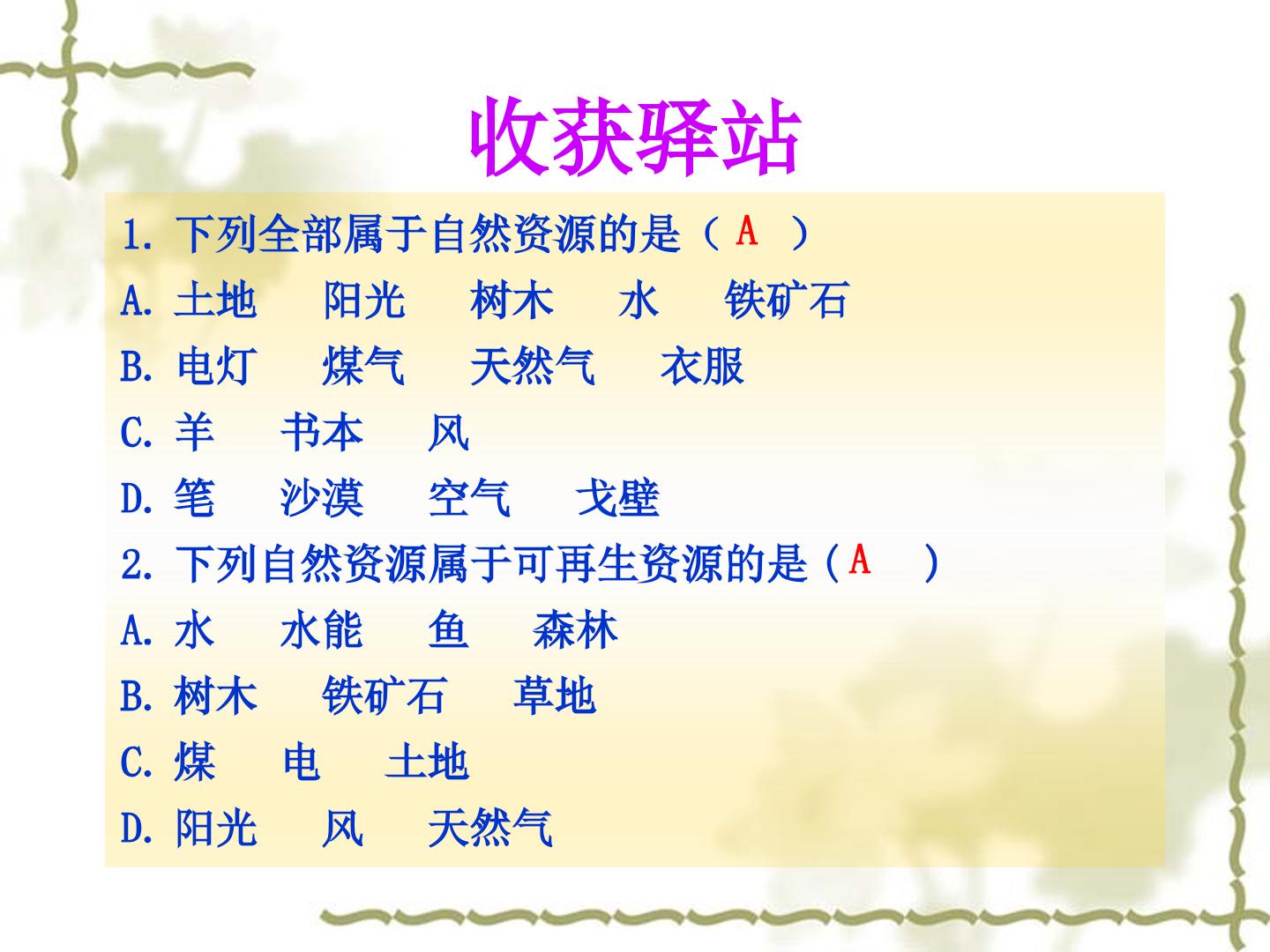 收获驿站

1. 下列全部属于自然资源的是（ A ）

A. 土地　阳光　树木　水　铁矿石

B. 电灯　煤气　天然气　衣服

C. 羊　书本　风

D. 笔　沙漠　空气　戈壁

2. 下列自然资源属于可再生资源的是（ A ）

A. 水　水能　鱼　森林

B. 树木　铁矿石　草地

C. 煤　电　土地

D. 阳光　风　天然气